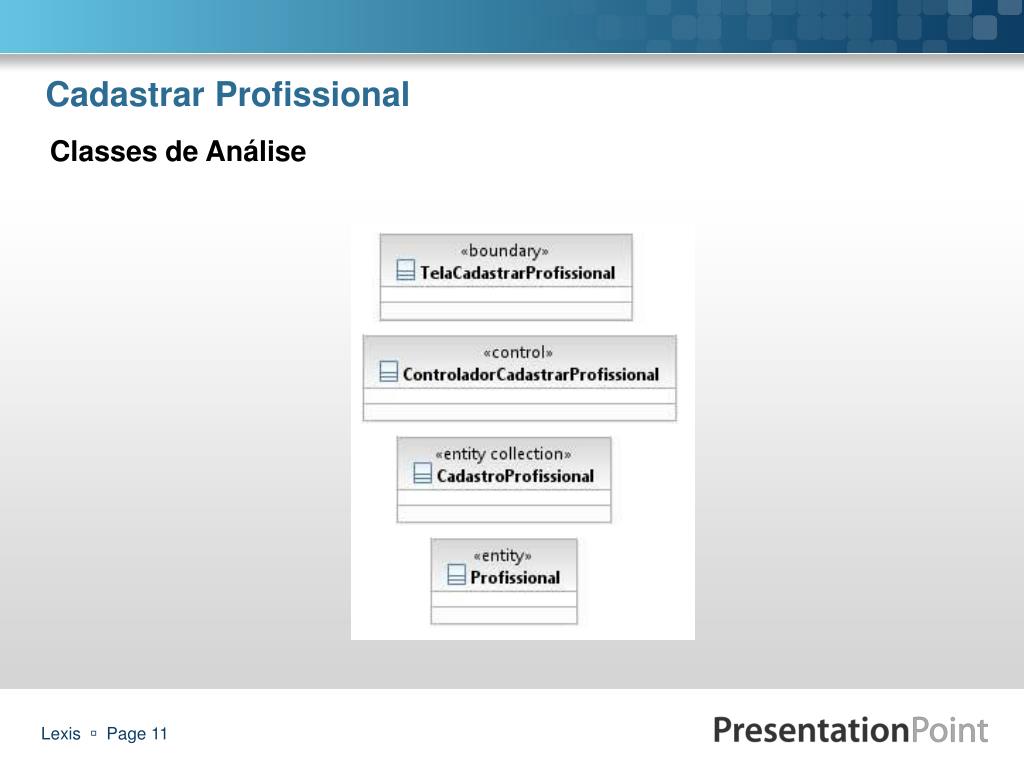 Cadastrar Profissional

Classes de Análise

«boundary»
TelaCadastrarProfissional

«control»
ControladorCadastrarProfissional

«entity collection»
CadastroProfissional

«entity»
Profissional

Lexis ▫ Page 11

PresentationPoint